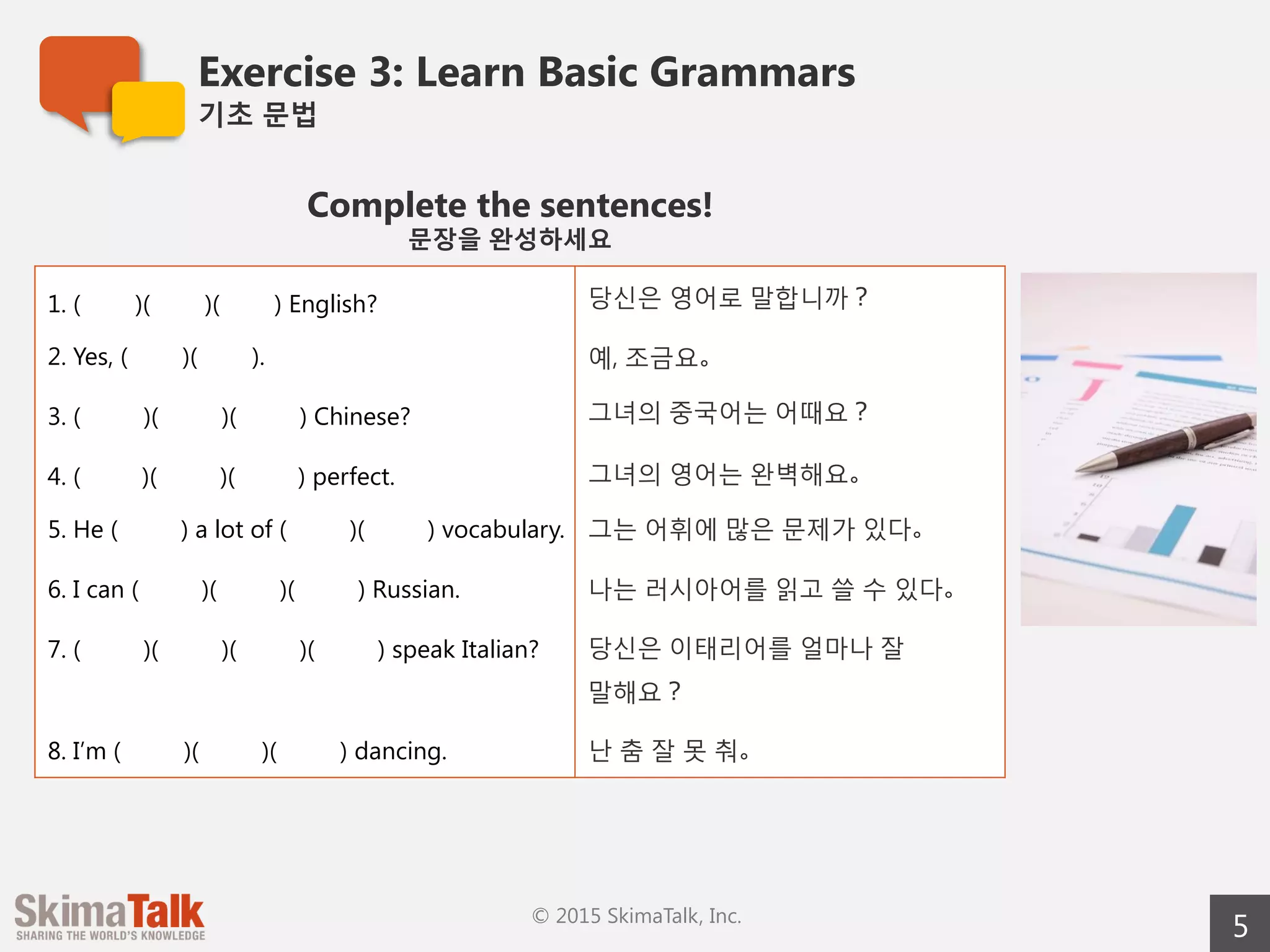 Exercise 3: Learn Basic Grammars
기초 문법

Complete the sentences!
문장을 완성하세요

| | |
|---|---|
| 1. ( )( )( ) English? | 당신은 영어로 말합니까 ? |
| 2. Yes, ( )( ). | 예, 조금요。 |
| 3. ( )( )( ) Chinese? | 그녀의 중국어는 어때요 ? |
| 4. ( )( )( ) perfect. | 그녀의 영어는 완벽해요。 |
| 5. He ( ) a lot of ( )( ) vocabulary. | 그는 어휘에 많은 문제가 있다。 |
| 6. I can ( )( )( ) Russian. | 나는 러시아어를 읽고 쓸 수 있다。 |
| 7. ( )( )( )( ) speak Italian? | 당신은 이태리어를 얼마나 잘 말해요 ? |
| 8. I'm ( )( )( ) dancing. | 난 춤 잘 못 춰。 |

SkimaTalk
SHARING THE WORLD'S KNOWLEDGE

© 2015 SkimaTalk, Inc.

5